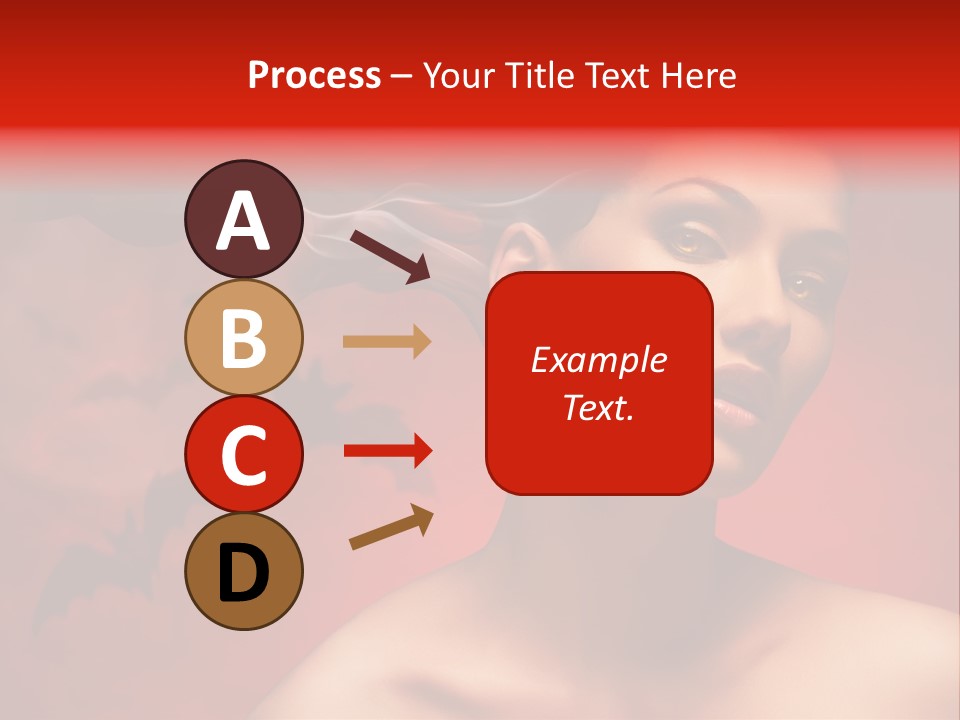 Process – Your Title Text Here

A

B

C

D

Example Text.